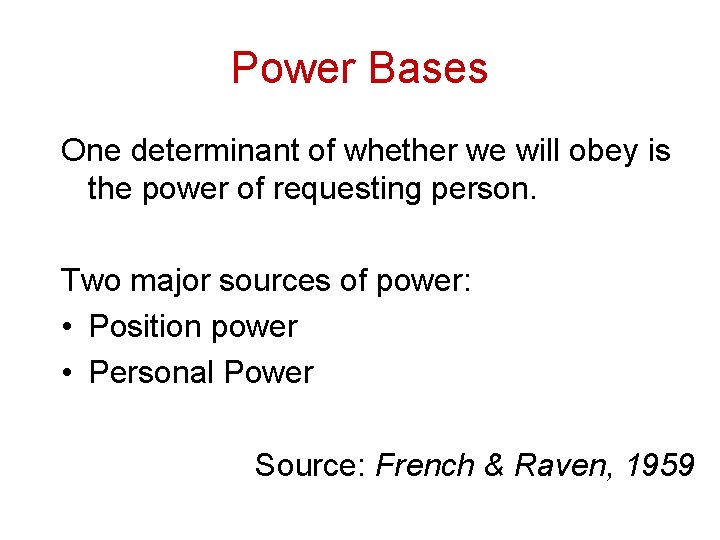 Power Bases

One determinant of whether we will obey is the power of requesting person.

Two major sources of power:
• Position power
• Personal Power

Source: French & Raven, 1959